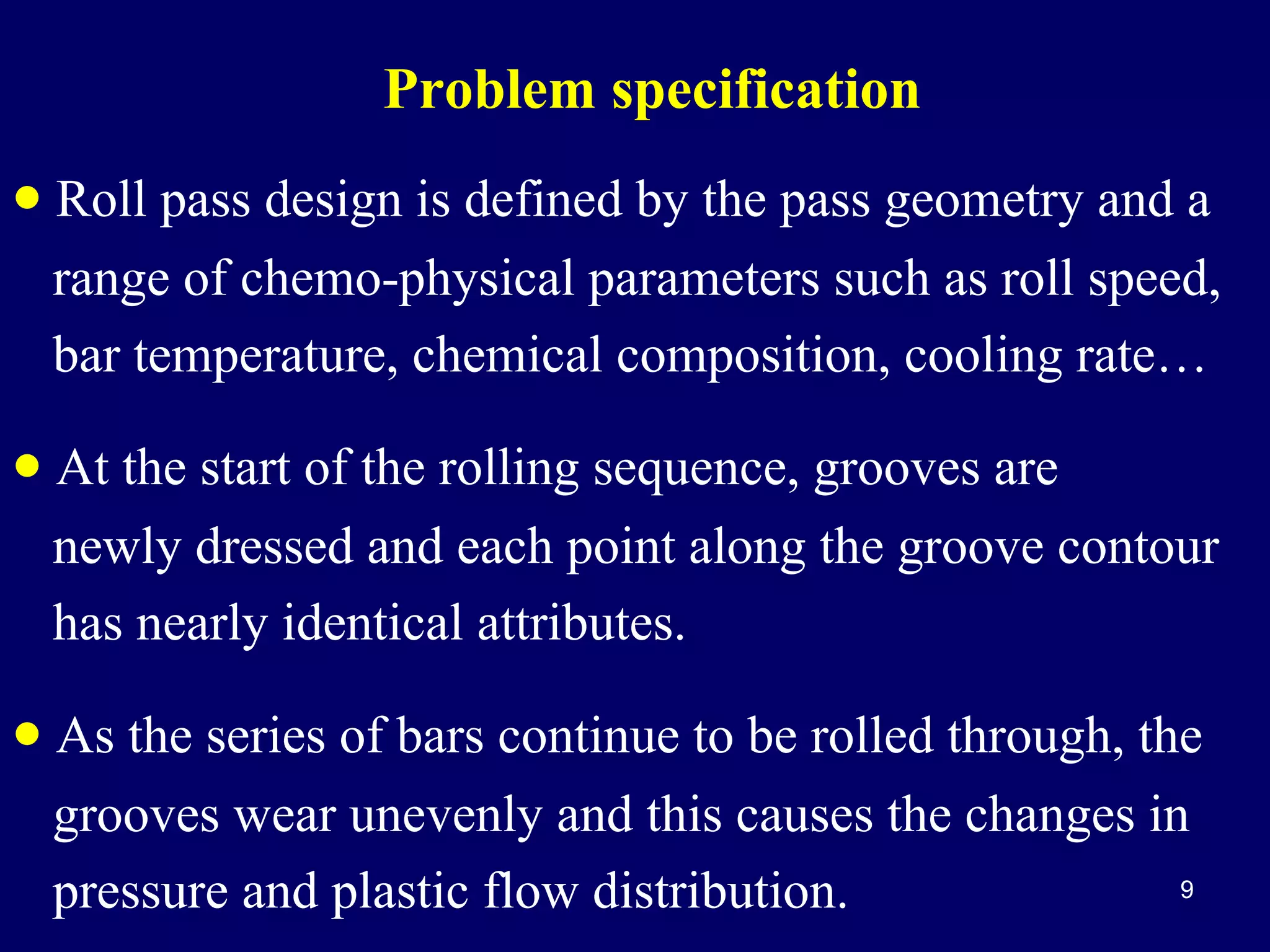 Problem specification

• Roll pass design is defined by the pass geometry and a range of chemo-physical parameters such as roll speed, bar temperature, chemical composition, cooling rate…

• At the start of the rolling sequence, grooves are newly dressed and each point along the groove contour has nearly identical attributes.

• As the series of bars continue to be rolled through, the grooves wear unevenly and this causes the changes in pressure and plastic flow distribution.

9